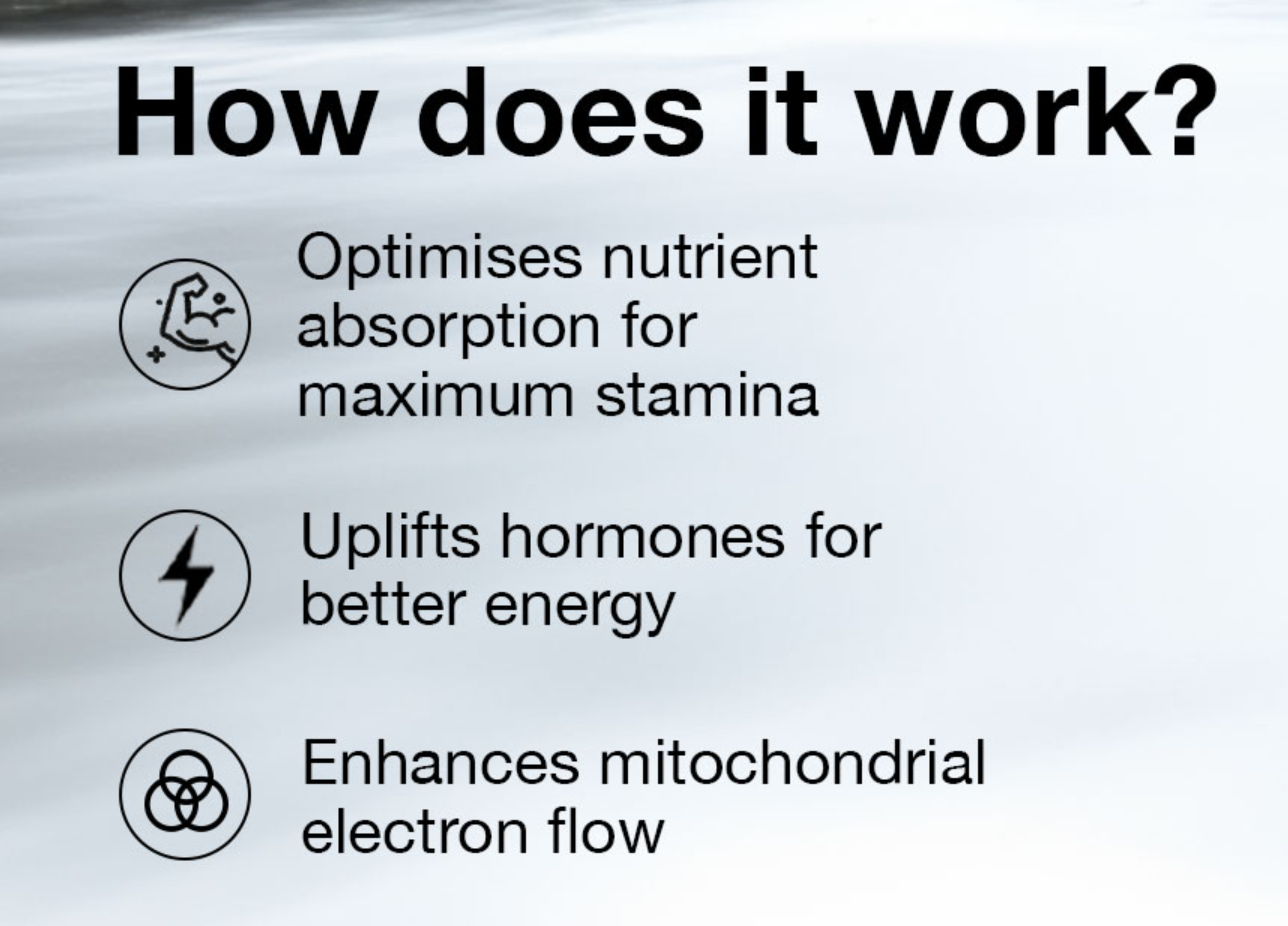 How does it work?

Optimises nutrient absorption for maximum stamina

Uplifts hormones for better energy

Enhances mitochondrial electron flow